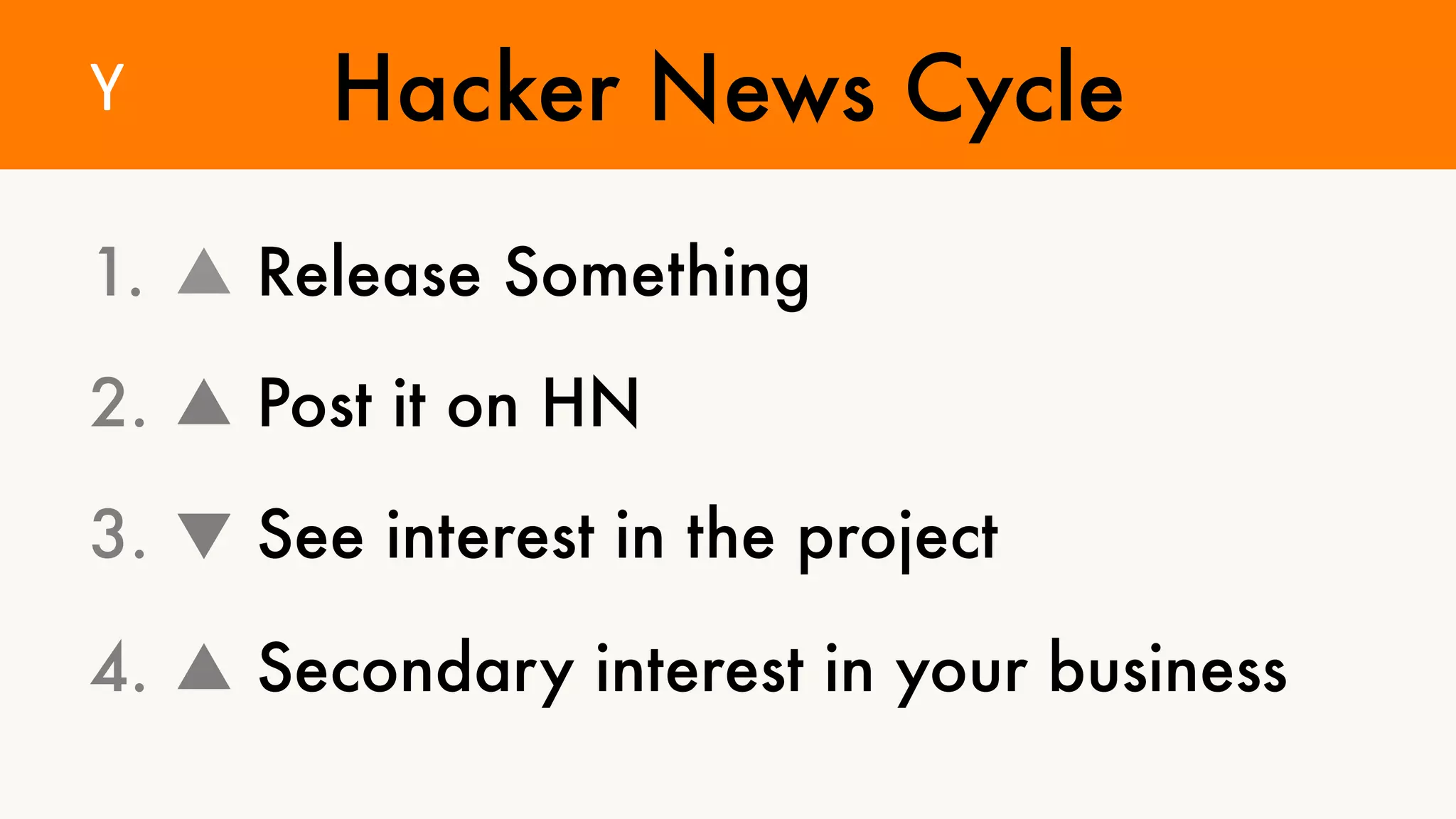 Y Hacker News Cycle

1. ▲ Release Something
2. ▲ Post it on HN
3. ▼ See interest in the project
4. ▲ Secondary interest in your business